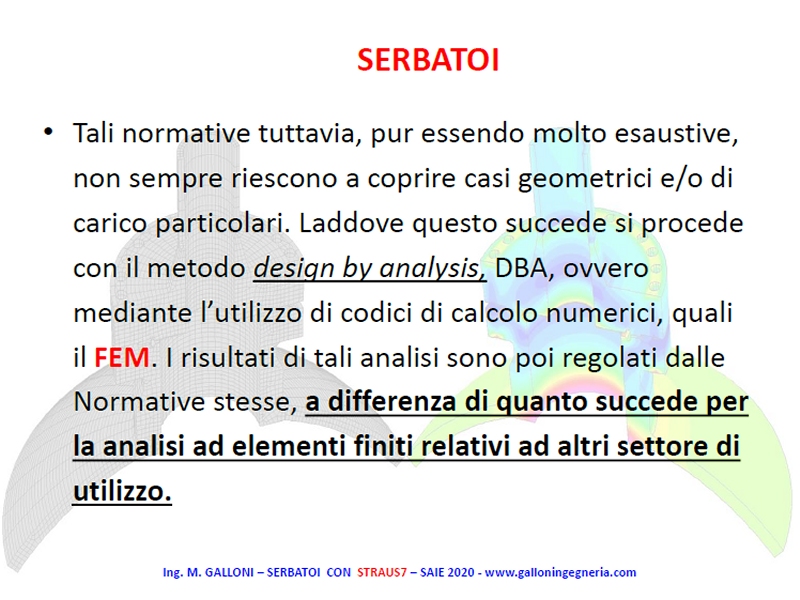 SERBATOI

• Tali normative tuttavia, pur essendo molto esaustive, non sempre riescono a coprire casi geometrici e/o di carico particolari. Laddove questo succede si procede con il metodo design by analysis, DBA, ovvero mediante l'utilizzo di codici di calcolo numerici, quali il FEM. I risultati di tali analisi sono poi regolati dalle Normative stesse, a differenza di quanto succede per la analisi ad elementi finiti relativi ad altri settore di utilizzo.

Ing. M. GALLONI – SERBATOI CON STRAUS7 – SAIE 2020 - www.galloningegneria.com